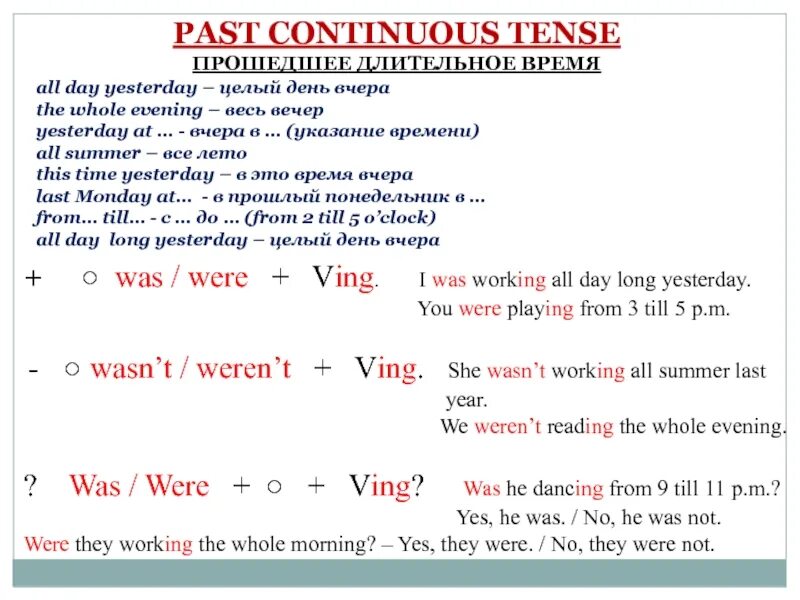 PAST CONTINUOUS TENSE
ПРОШЕДШЕЕ ДЛИТЕЛЬНОЕ ВРЕМЯ

all day yesterday – целый день вчера
the whole evening – весь вечер
yesterday at ... - вчера в ... (указание времени)
all summer – все лето
this time yesterday – в это время вчера
last Monday at... - в прошлый понедельник в ...
from... till... - с ... до ... (from 2 till 5 o'clock)
all day long yesterday – целый день вчера

+ ○ was / were + Ving. I was working all day long yesterday. You were playing from 3 till 5 p.m.

- ○ wasn't / weren't + Ving. She wasn't working all summer last year. We weren't reading the whole evening.

? Was / Were + ○ + Ving? Was he dancing from 9 till 11 p.m.? Yes, he was. / No, he was not.
Were they working the whole morning? – Yes, they were. / No, they were not.